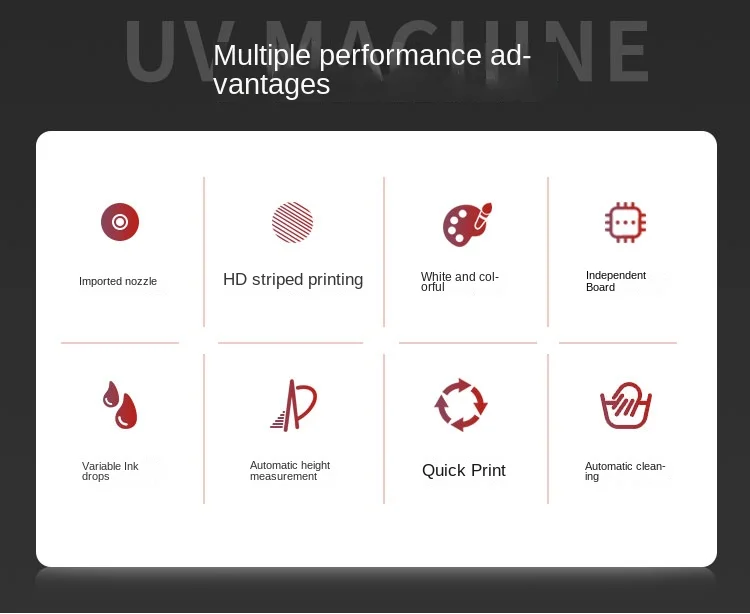 UV MACHINE

Multiple performance advantages

Imported nozzle

HD striped printing

White and colorful

Independent Board

Variable Ink drops

Automatic height measurement

Quick Print

Automatic cleaning